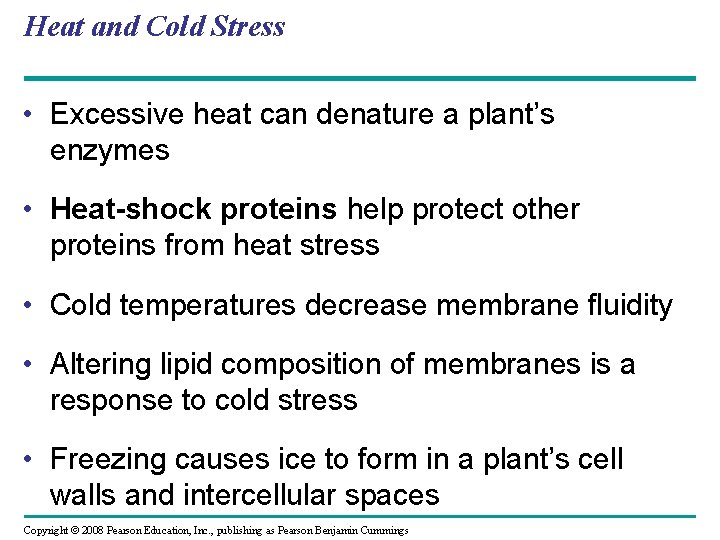 Heat and Cold Stress

• Excessive heat can denature a plant's enzymes

• Heat-shock proteins help protect other proteins from heat stress

• Cold temperatures decrease membrane fluidity

• Altering lipid composition of membranes is a response to cold stress

• Freezing causes ice to form in a plant's cell walls and intercellular spaces

Copyright © 2008 Pearson Education, Inc., publishing as Pearson Benjamin Cummings